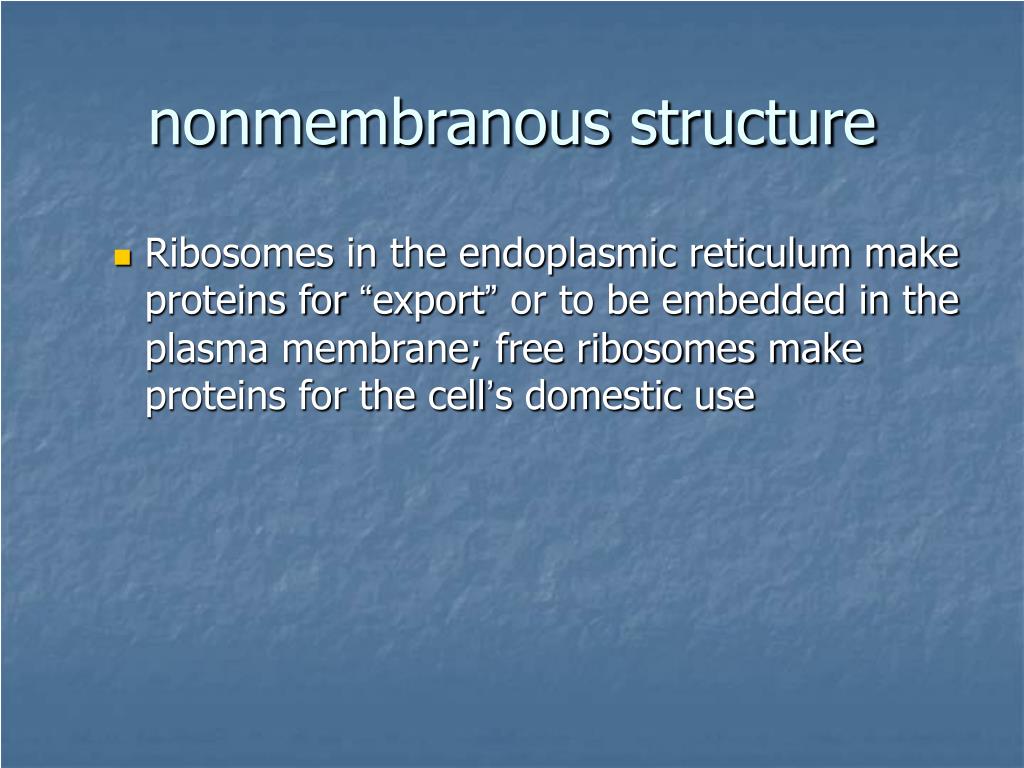 nonmembranous structure

Ribosomes in the endoplasmic reticulum make proteins for “export” or to be embedded in the plasma membrane; free ribosomes make proteins for the cell’s domestic use